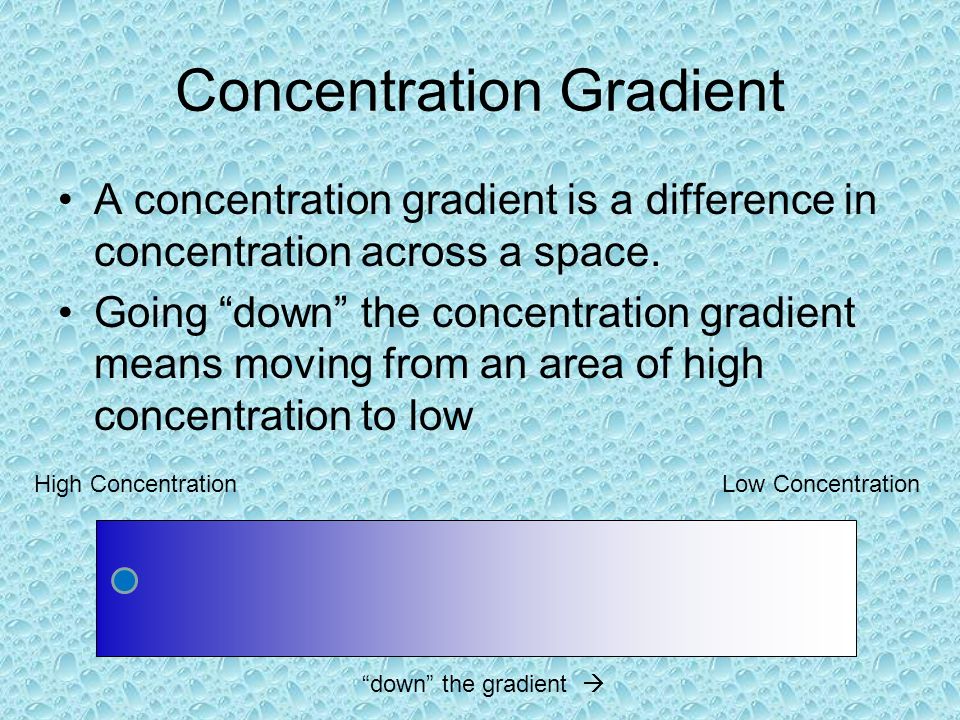 Concentration Gradient

• A concentration gradient is a difference in concentration across a space.

• Going “down” the concentration gradient means moving from an area of high concentration to low

High Concentration

Low Concentration

“down” the gradient →